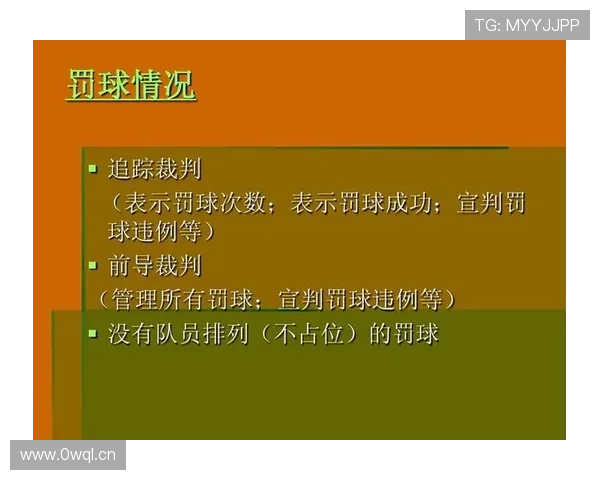 TG: MYYJJPP

罚球情况

▪ 追踪裁判
（表示罚球次数；表示罚球成功；宣判罚球违例等）

▪ 前导裁判
（管理所有罚球；宣判罚球违例等）

▪ 没有队员排列（不占位）的罚球

www.0wql.cn